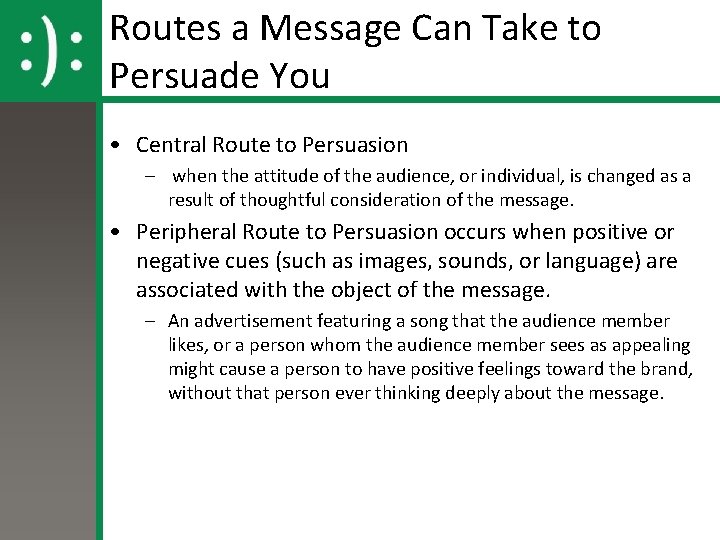 :):

Routes a Message Can Take to Persuade You

• Central Route to Persuasion
– when the attitude of the audience, or individual, is changed as a result of thoughtful consideration of the message.

• Peripheral Route to Persuasion occurs when positive or negative cues (such as images, sounds, or language) are associated with the object of the message.
– An advertisement featuring a song that the audience member likes, or a person whom the audience member sees as appealing might cause a person to have positive feelings toward the brand, without that person ever thinking deeply about the message.